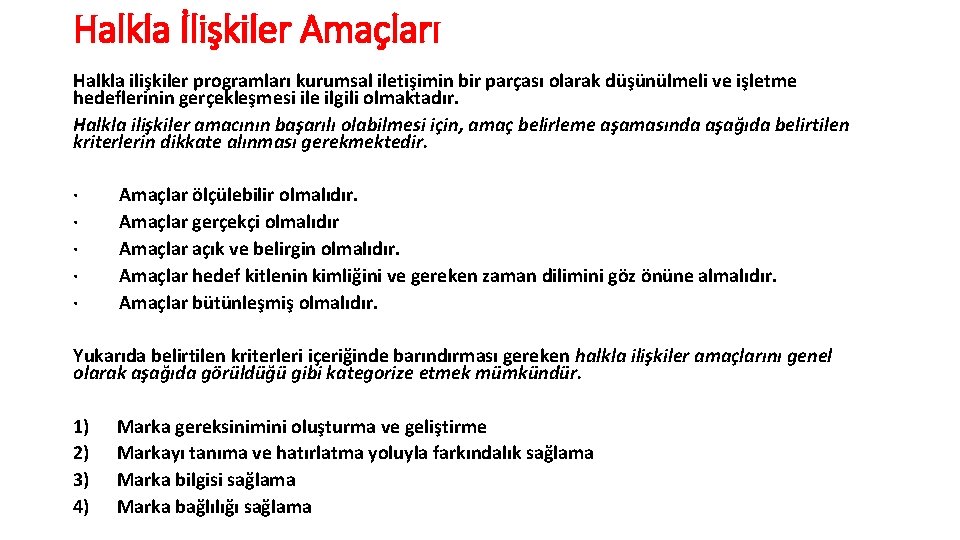 Halkla İlişkiler Amaçları

Halkla ilişkiler programları kurumsal iletişimin bir parçası olarak düşünülmeli ve işletme hedeflerinin gerçekleşmesi ile ilgili olmaktadır.
Halkla ilişkiler amacının başarılı olabilmesi için, amaç belirleme aşamasında aşağıda belirtilen kriterlerin dikkate alınması gerekmektedir.

· Amaçlar ölçülebilir olmalıdır.
· Amaçlar gerçekçi olmalıdır
· Amaçlar açık ve belirgin olmalıdır.
· Amaçlar hedef kitlenin kimliğini ve gereken zaman dilimini göz önüne almalıdır.
· Amaçlar bütünleşmiş olmalıdır.

Yukarıda belirtilen kriterleri içeriğinde barındırması gereken halkla ilişkiler amaçlarını genel olarak aşağıda görüldüğü gibi kategorize etmek mümkündür.

1) Marka gereksinimini oluşturma ve geliştirme
2) Markayı tanıma ve hatırlatma yoluyla farkındalık sağlama
3) Marka bilgisi sağlama
4) Marka bağlılığı sağlama